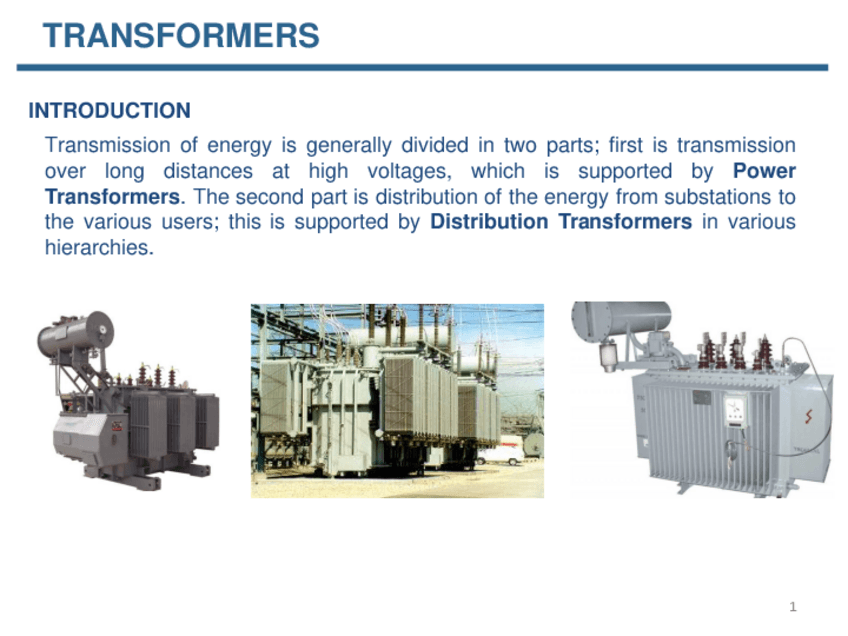 TRANSFORMERS

INTRODUCTION

Transmission of energy is generally divided in two parts; first is transmission over long distances at high voltages, which is supported by Power Transformers. The second part is distribution of the energy from substations to the various users; this is supported by Distribution Transformers in various hierarchies.

1